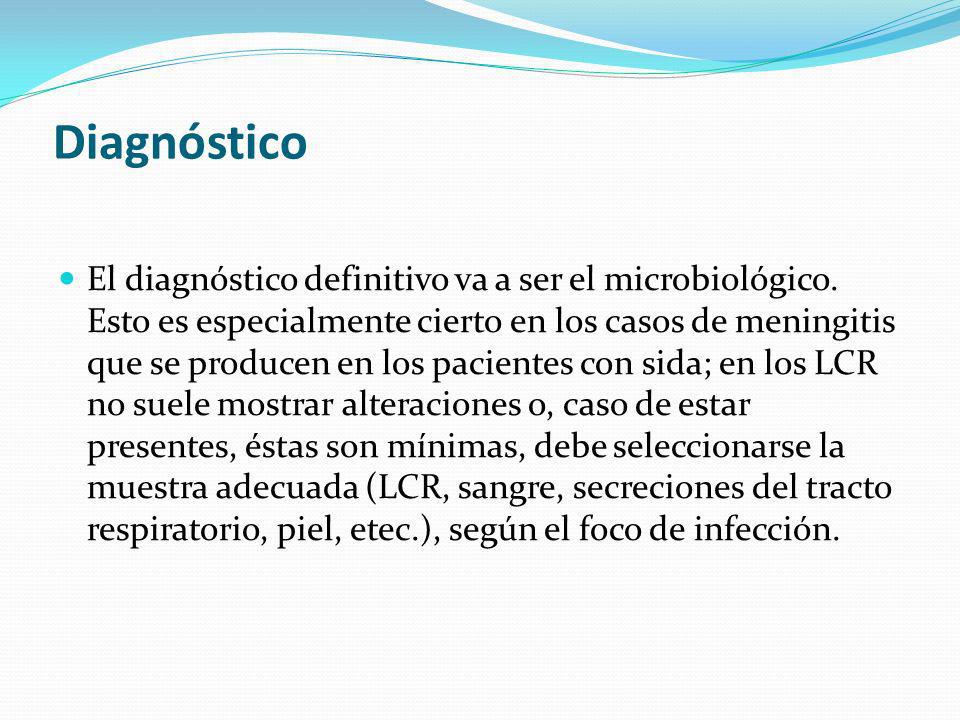 Diagnóstico

El diagnóstico definitivo va a ser el microbiológico. Esto es especialmente cierto en los casos de meningitis que se producen en los pacientes con sida; en los LCR no suele mostrar alteraciones o, caso de estar presentes, éstas son mínimas, debe seleccionarse la muestra adecuada (LCR, sangre, secreciones del tracto respiratorio, piel, etec.), según el foco de infección.